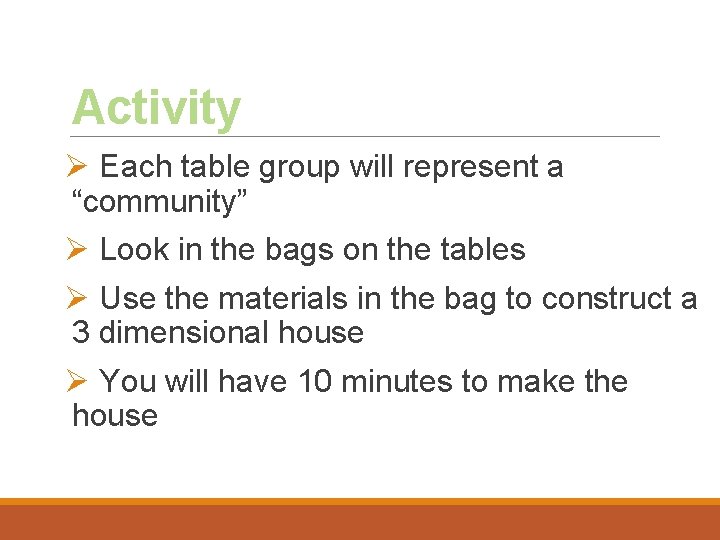 Activity

➢ Each table group will represent a “community”

➢ Look in the bags on the tables

➢ Use the materials in the bag to construct a 3 dimensional house

➢ You will have 10 minutes to make the house